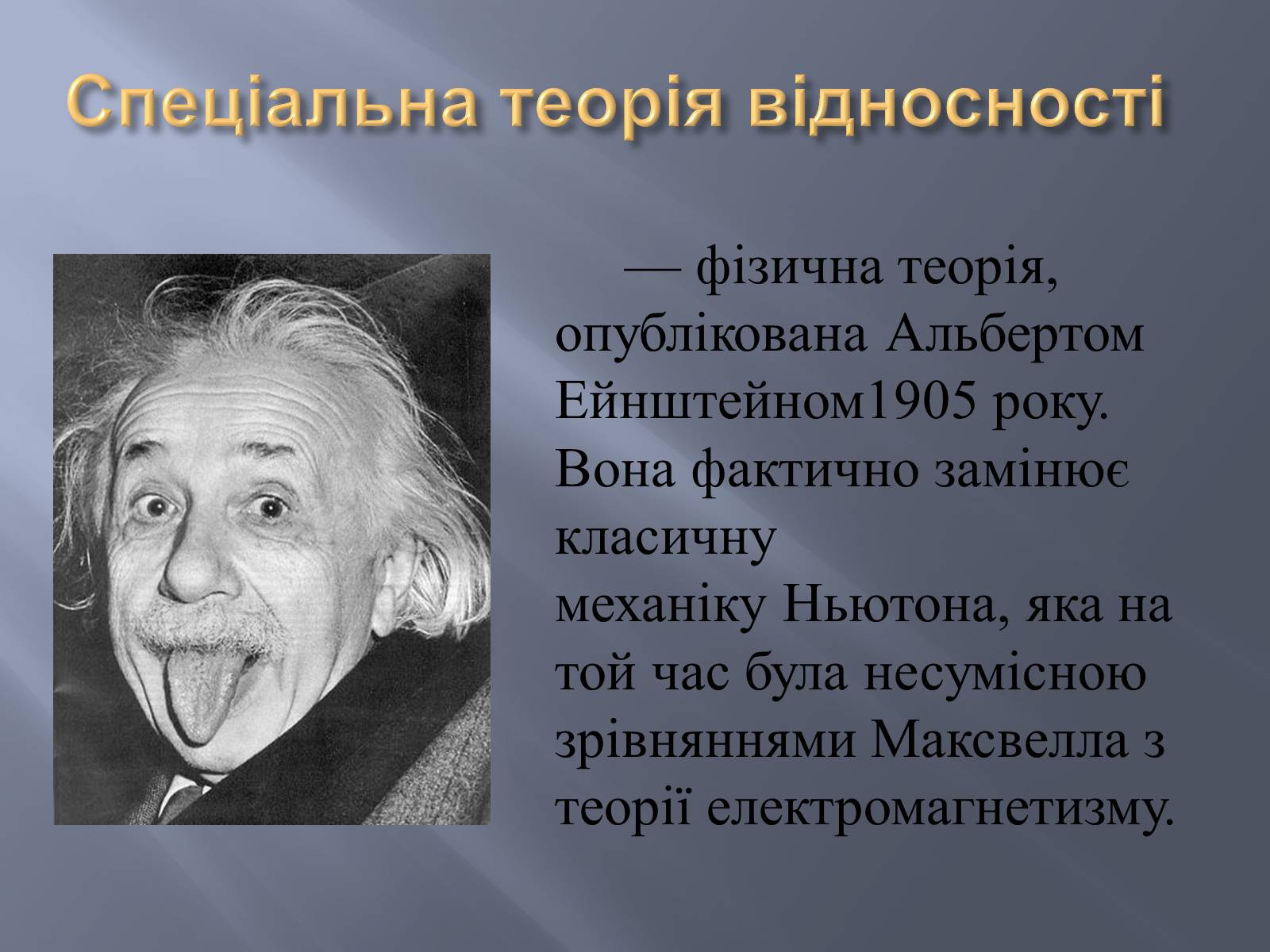 Спеціальна теорія відносності

— фізична теорія, опублікована Альбертом Ейнштейном1905 року. Вона фактично замінює класичну механіку Ньютона, яка на той час була несумісною зрівняннями Максвелла з теорії електромагнетизму.